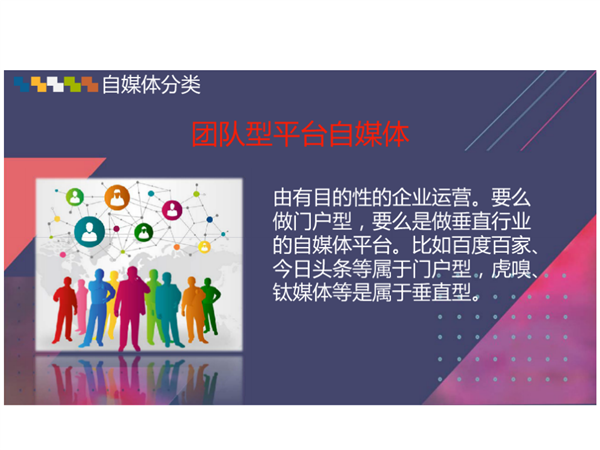 自媒体分类

团队型平台自媒体

由有目的性的企业运营。要么做门户型，要么是做垂直行业的自媒体平台。比如百度百家、今日头条等属于门户型，虎嗅、钛媒体等是属于垂直型。